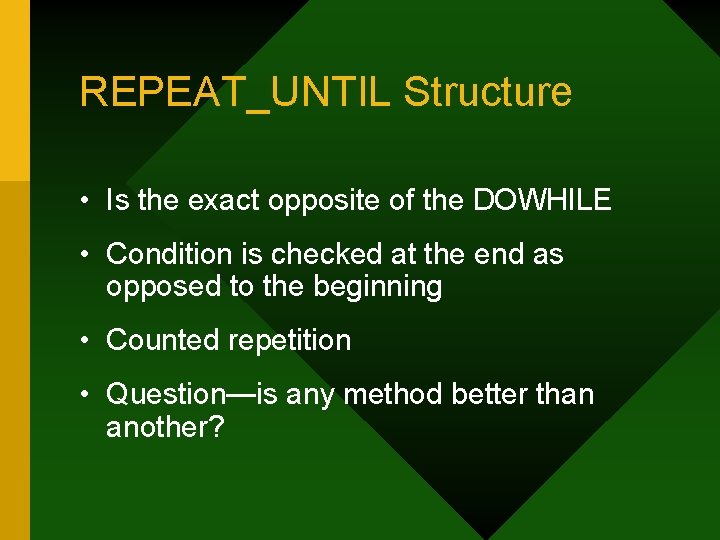 REPEAT_UNTIL Structure

• Is the exact opposite of the DOWHILE

• Condition is checked at the end as opposed to the beginning

• Counted repetition

• Question—is any method better than another?